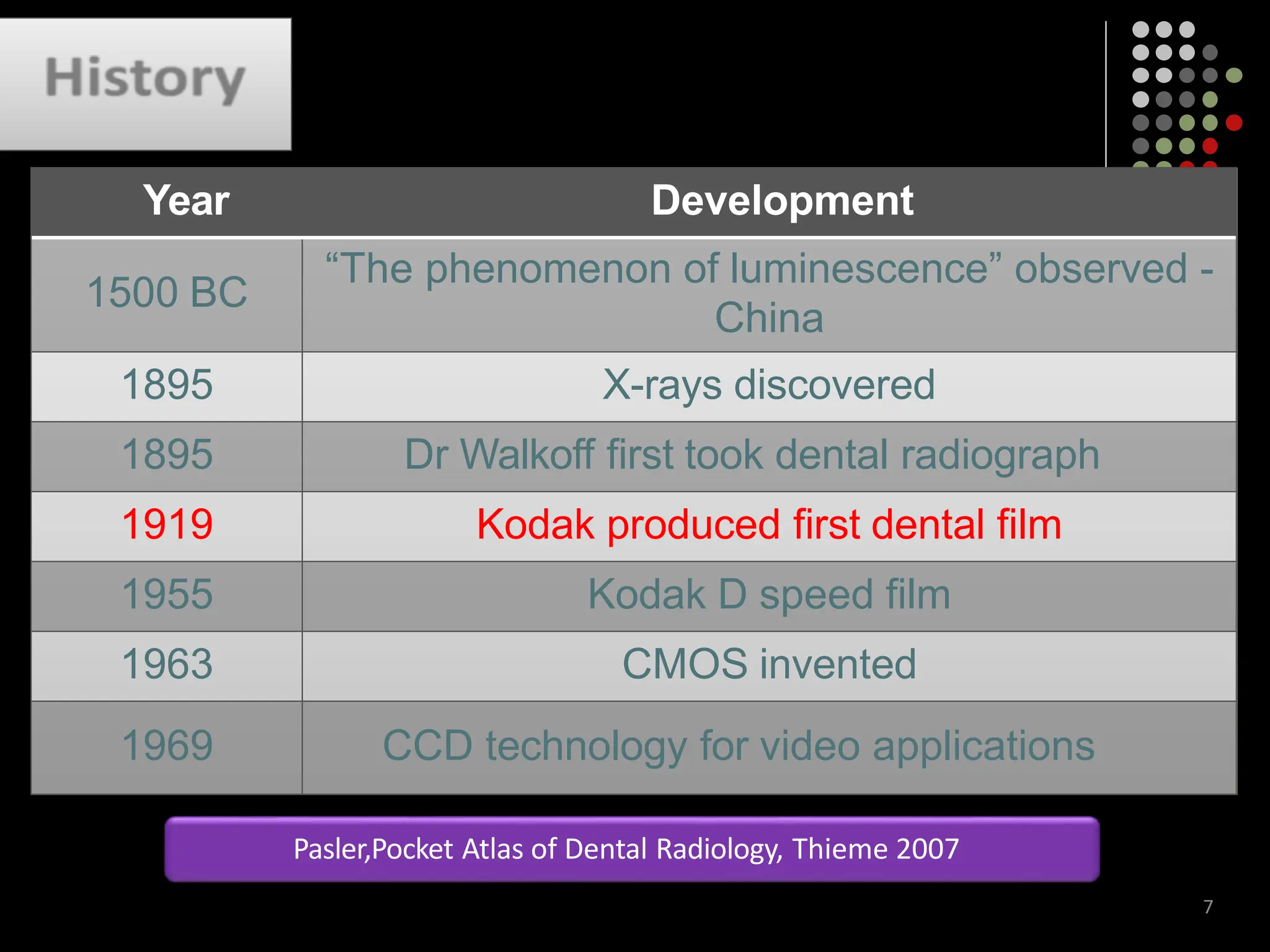 History

| Year | Development |
|---|---|
| 1500 BC | “The phenomenon of luminescence” observed - China |
| 1895 | X-rays discovered |
| 1895 | Dr Walkoff first took dental radiograph |
| 1919 | Kodak produced first dental film |
| 1955 | Kodak D speed film |
| 1963 | CMOS invented |
| 1969 | CCD technology for video applications |

Pasler,Pocket Atlas of Dental Radiology, Thieme 2007

7